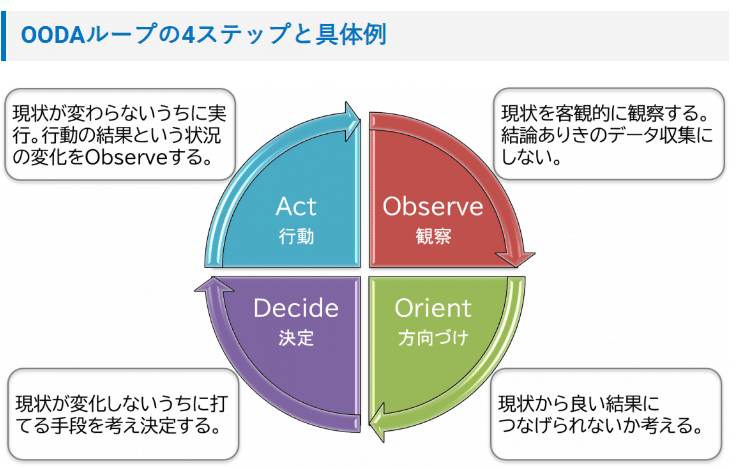 OODAループの4ステップと具体例

現状が変わらないうちに実行。行動の結果という状況の変化をObserveする。

現状を客観的に観察する。結論ありきのデータ収集にしない。

Act
行動

Observe
観察

Decide
決定

Orient
方向づけ

現状が変化しないうちに打てる手段を考え決定する。

現状から良い結果につなげられないか考える。